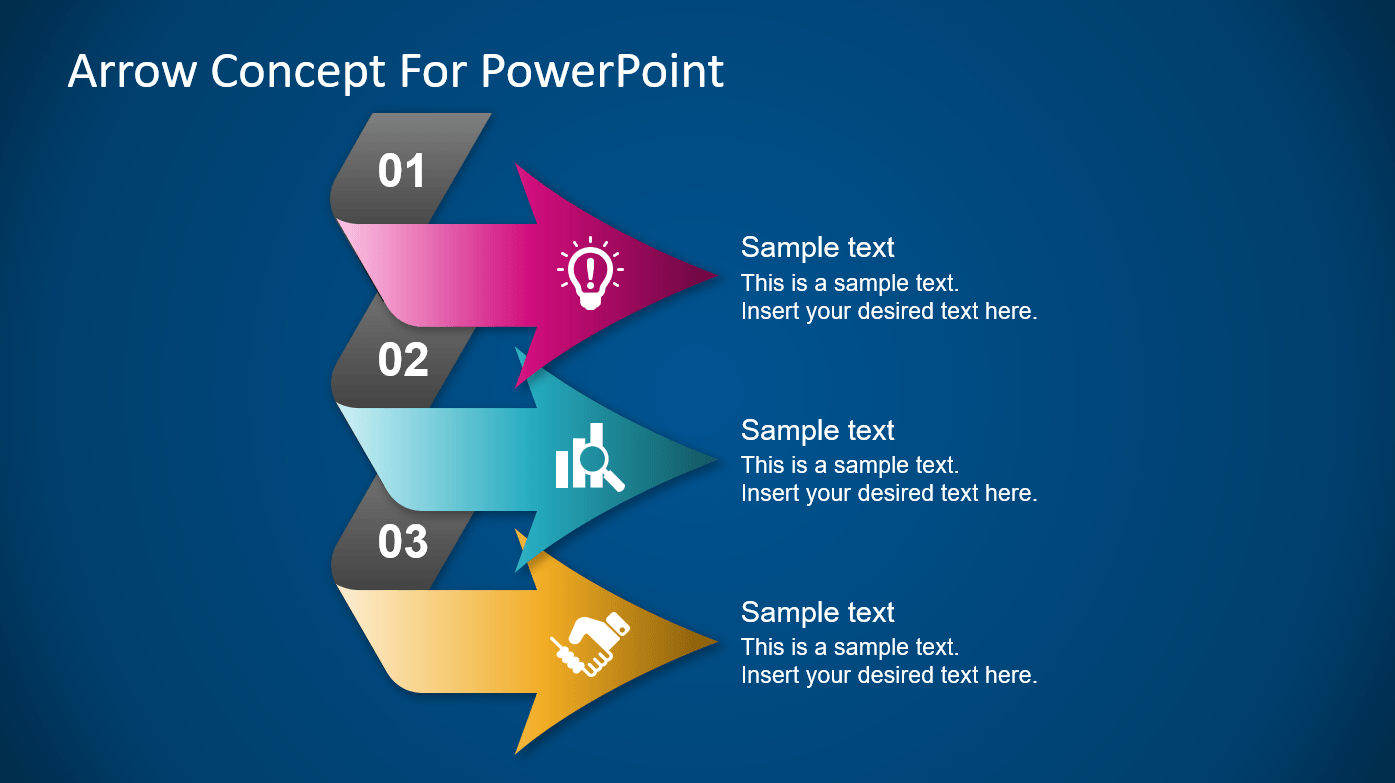 Arrow Concept For PowerPoint

01

Sample text
This is a sample text.
Insert your desired text here.

02

Sample text
This is a sample text.
Insert your desired text here.

03

Sample text
This is a sample text.
Insert your desired text here.